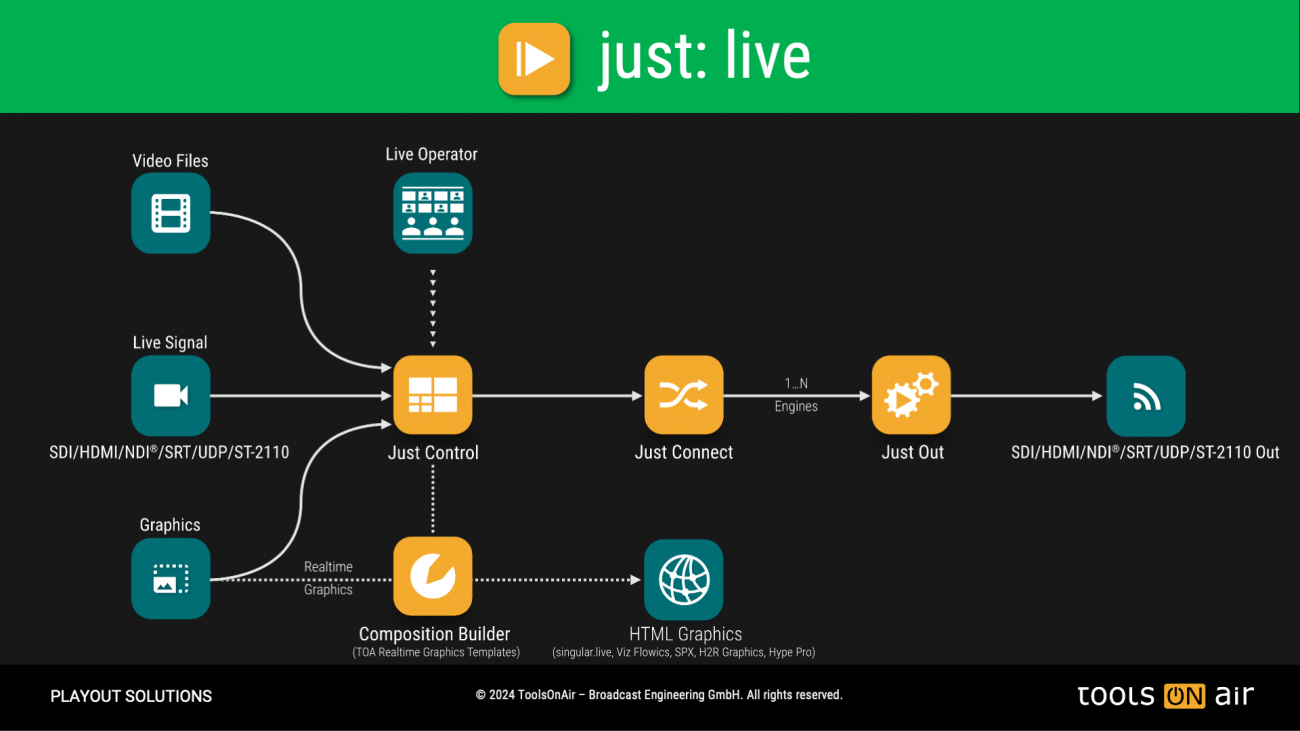 just: live

Video Files

Live Operator

Live Signal

SDI/HDMI/NDI®/SRT/UDP/ST-2110

Just Control

Just Connect

1...N Engines

Just Out

SDI/HDMI/NDI®/SRT/UDP/ST-2110 Out

Graphics

Realtime Graphics

Composition Builder
(TOA Realtime Graphics Templates)

HTML Graphics
(singular.live, Viz Flowics, SPX, H2R Graphics, Hype Pro)

PLAYOUT SOLUTIONS

© 2024 ToolsOnAir – Broadcast Engineering GmbH. All rights reserved.

tools ON air